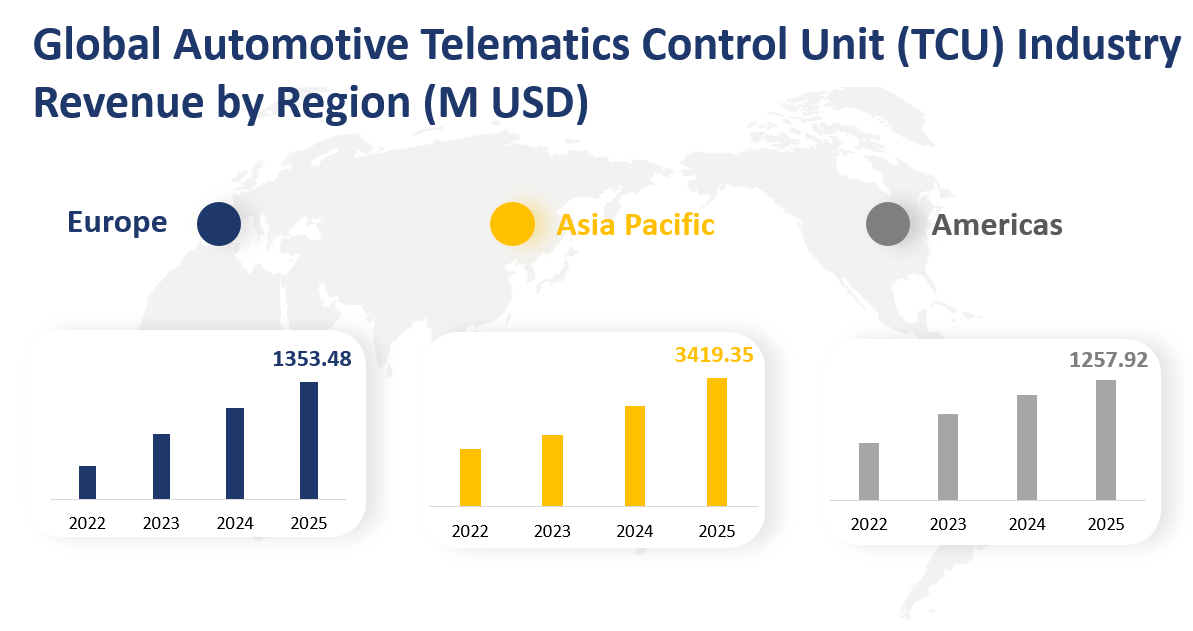 Global Automotive Telematics Control Unit (TCU) Industry Revenue by Region (M USD)

Europe

Asia Pacific

Americas

1353.48

2022 2023 2024 2025

3419.35

2022 2023 2024 2025

1257.92

2022 2023 2024 2025